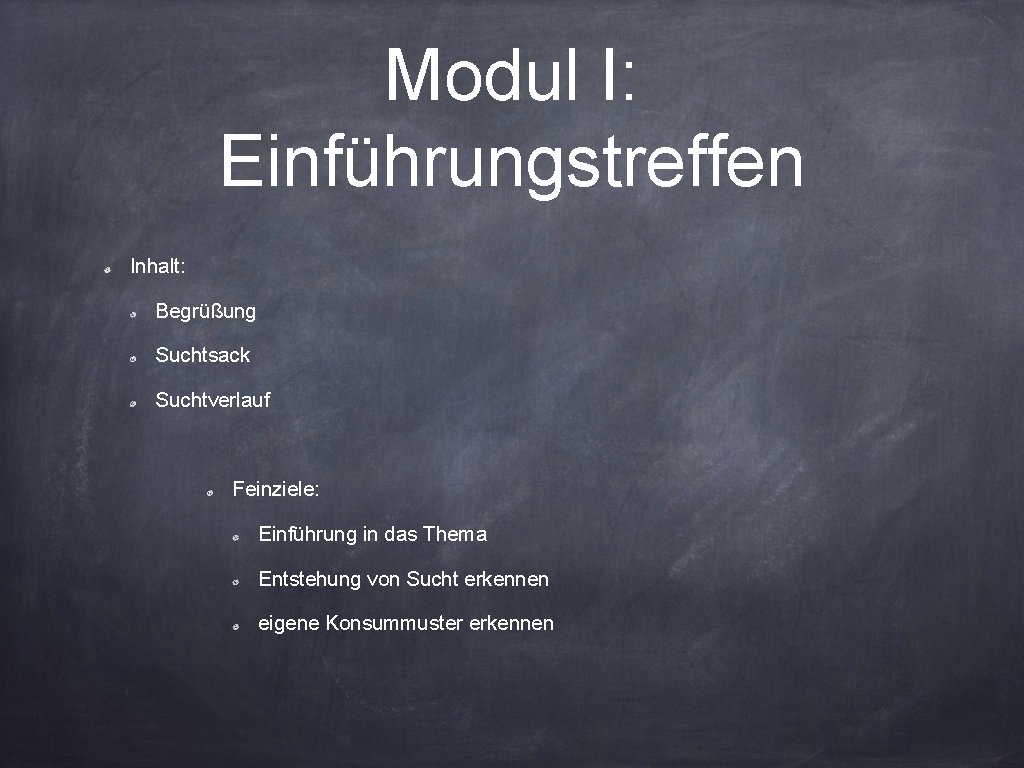 Modul I: Einführungstreffen

Inhalt:

Begrüßung

Suchtsack

Suchtverlauf

Feinziele:

Einführung in das Thema

Entstehung von Sucht erkennen

eigene Konsummuster erkennen